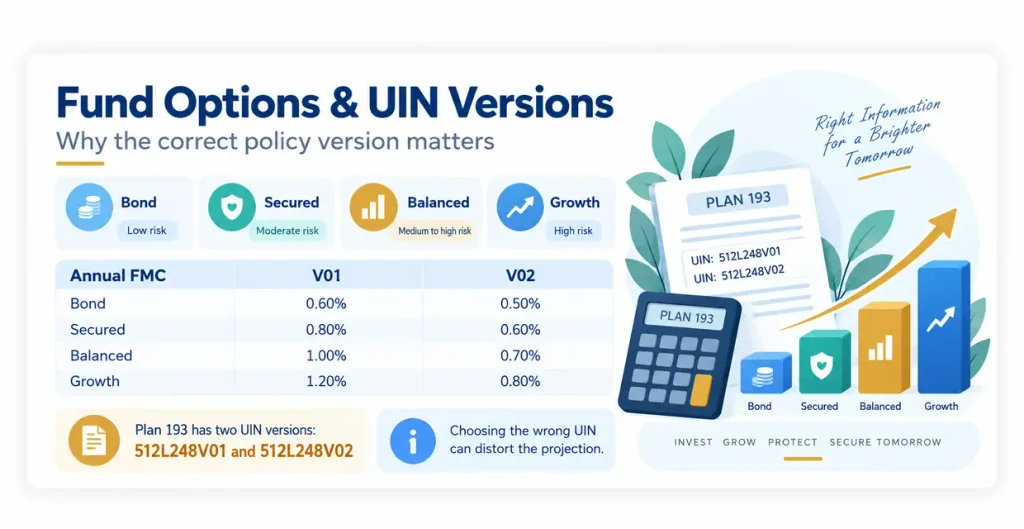 Fund Options & UIN Versions
Why the correct policy version matters

Bond
Low risk

Secured
Moderate risk

Balanced
Medium to high risk

Growth
High risk

| Annual FMC | V01 | V02 |
|---|---|---|
| Bond | 0.60% | 0.50% |
| Secured | 0.80% | 0.60% |
| Balanced | 1.00% | 0.70% |
| Growth | 1.20% | 0.80% |

Plan 193 has two UIN versions: 512L248V01 and 512L248V02

Choosing the wrong UIN can distort the projection.

Right Information for a Brighter Tomorrow

PLAN 193
UIN: 512L248V01
UIN: 512L248V02

PLAN 193

Bond
Secured
Balanced
Growth

INVEST GROW PROTECT SECURE TOMORROW